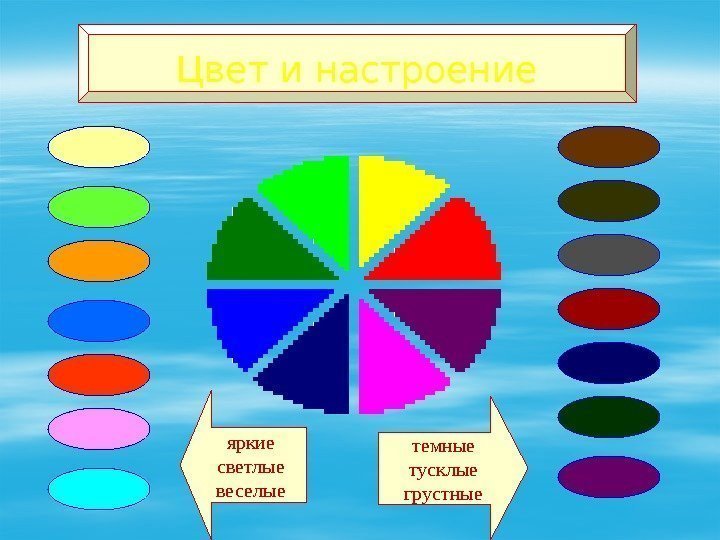 Цвет и настроение

яркие
светлые
веселые

темные
тусклые
грустные